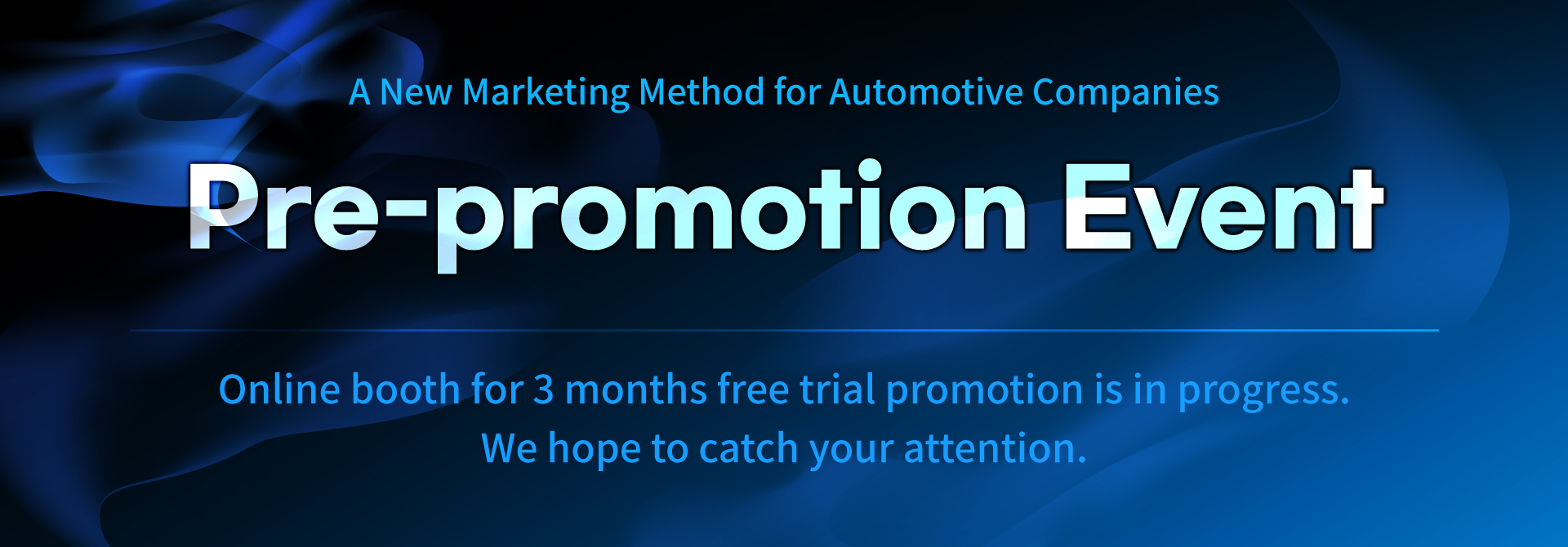 A New Marketing Method for Automotive Companies

Pre-promotion Event

Online booth for 3 months free trial promotion is in progress.
We hope to catch your attention.